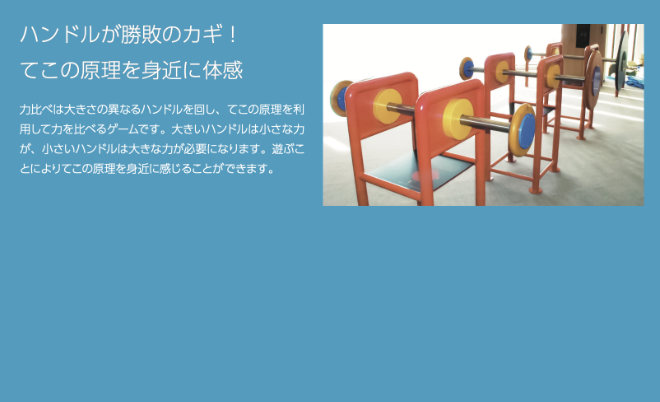 ハンドルが勝敗のカギ！
てこの原理を身近に体感

力比べは大きさの異なるハンドルを回し、てこの原理を利用して力を比べるゲームです。大きいハンドルは小さな力が、小さいハンドルは大きな力が必要になります。遊ぶことによりてこの原理を身近に感じることができます。